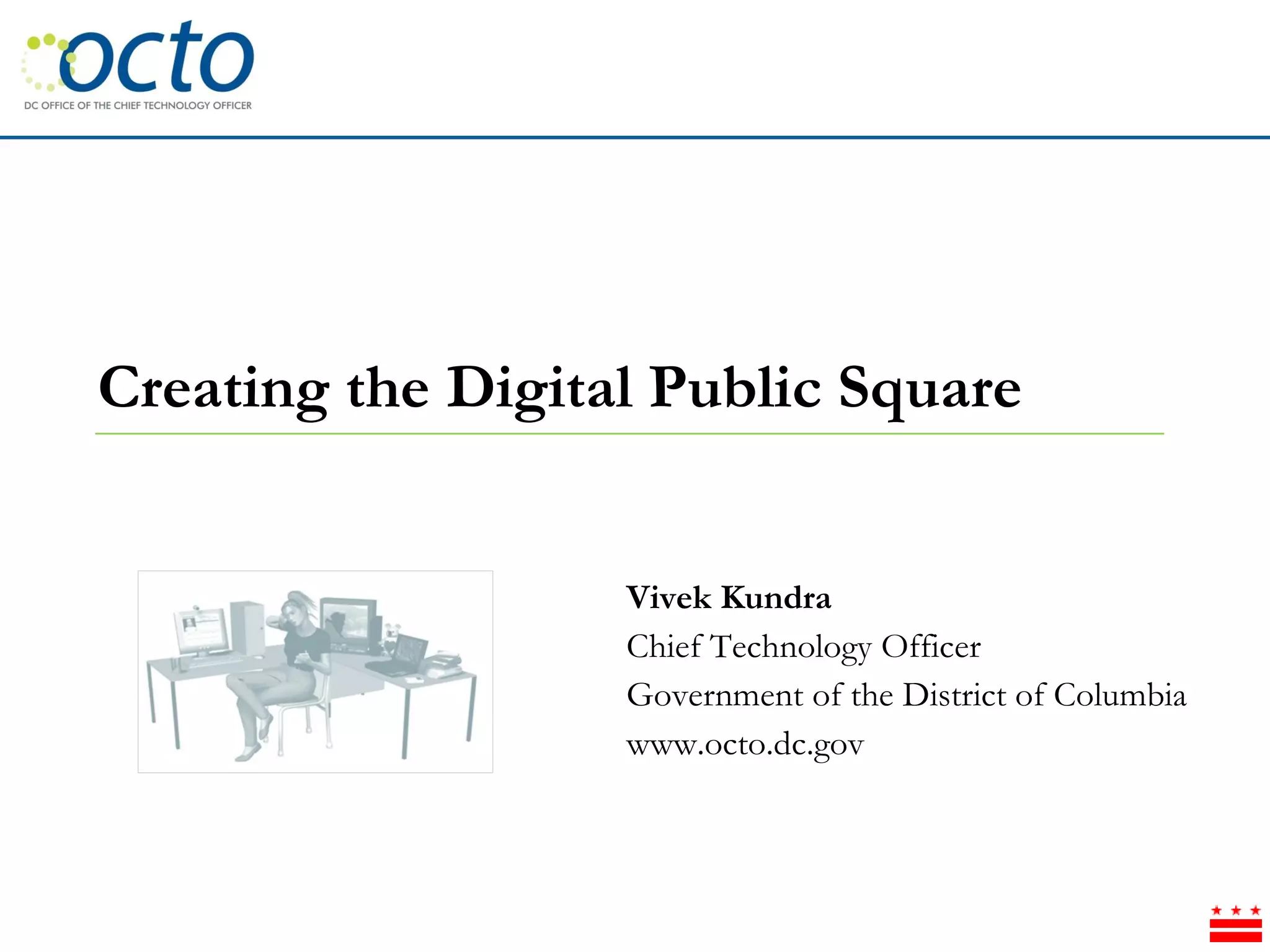 octo
DC OFFICE OF THE CHIEF TECHNOLOGY OFFICER

Creating the Digital Public Square

Vivek Kundra
Chief Technology Officer
Government of the District of Columbia
www.octo.dc.gov